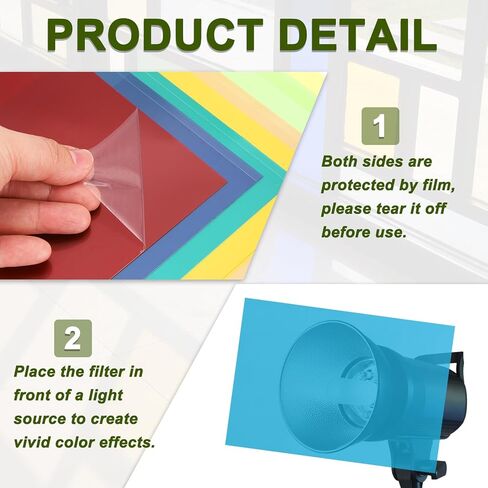 PRODUCT DETAIL

1

Both sides are protected by film, please tear it off before use.

2

Place the filter in front of a light source to create vivid color effects.